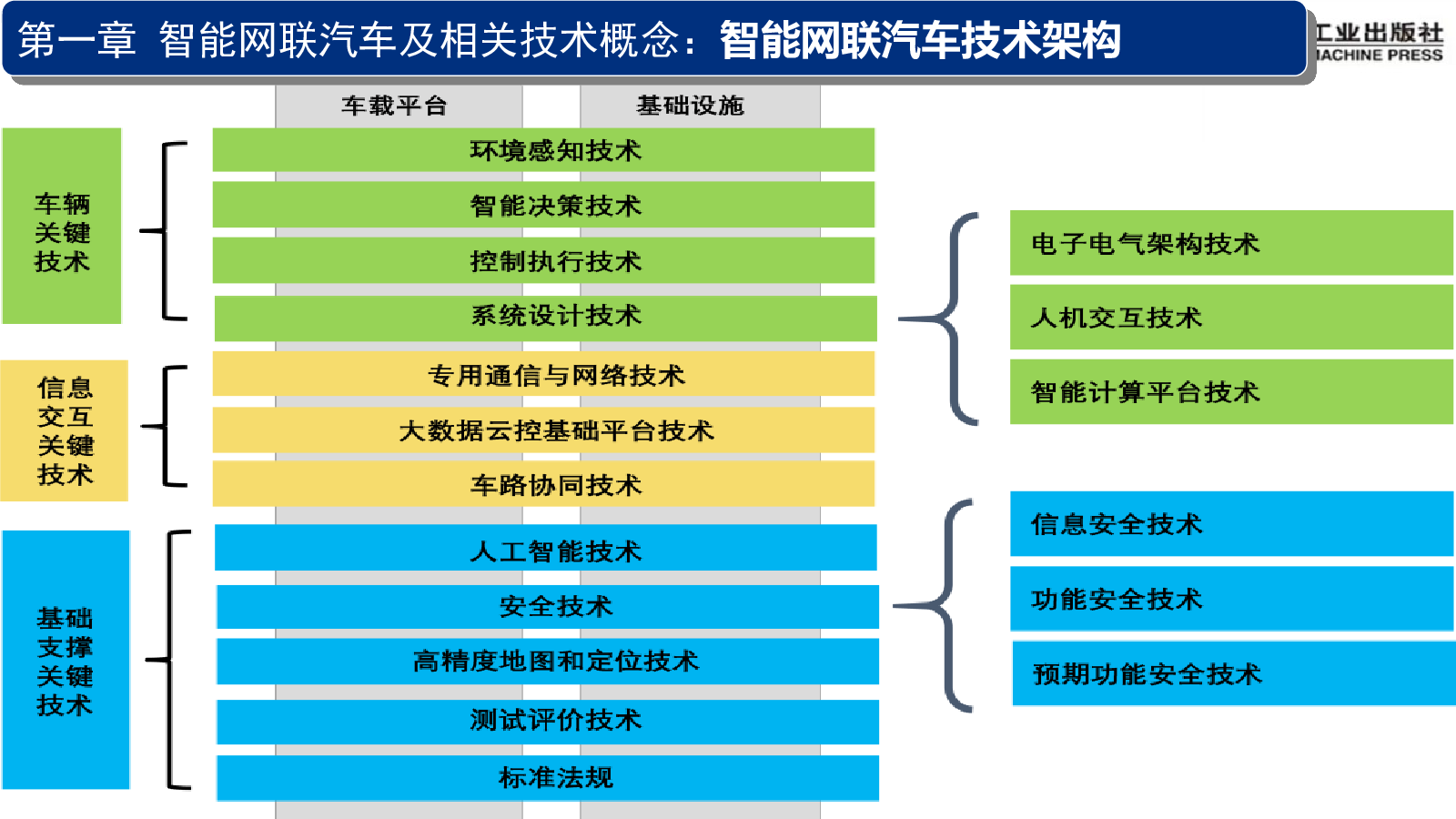 第一章 智能网联汽车及相关技术概念：智能网联汽车技术架构

工业出版社
IACHINE PRESS

车载平台

基础设施

车辆关键技术

环境感知技术

智能决策技术

控制执行技术

系统设计技术

信息交互关键技术

专用通信与网络技术

大数据云控基础平台技术

车路协同技术

基础支撑关键技术

人工智能技术

安全技术

高精度地图和定位技术

测试评价技术

标准法规

电子电气架构技术

人机交互技术

智能计算平台技术

信息安全技术

功能安全技术

预期功能安全技术